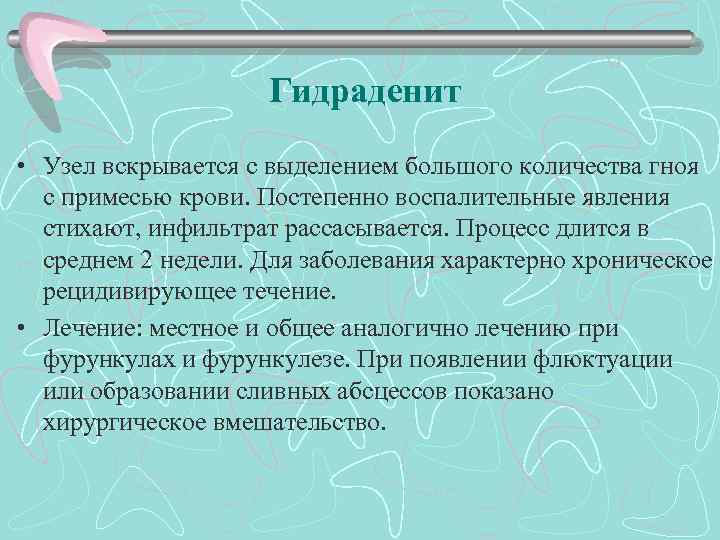 Гидраденит

• Узел вскрывается с выделением большого количества гноя с примесью крови. Постепенно воспалительные явления стихают, инфильтрат рассасывается. Процесс длится в среднем 2 недели. Для заболевания характерно хроническое рецидивирующее течение.

• Лечение: местное и общее аналогично лечению при фурункулах и фурункулезе. При появлении флюктуации или образовании сливных абсцессов показано хирургическое вмешательство.